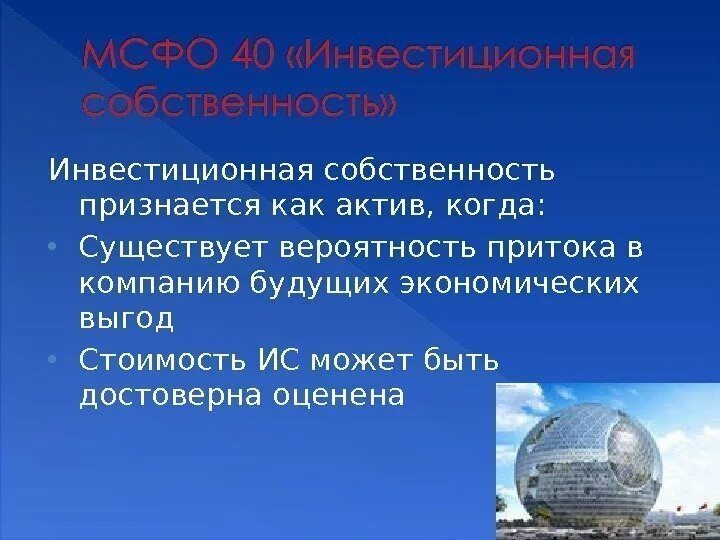 МСФО 40 «Инвестиционная собственность»

Инвестиционная собственность признается как актив, когда:

• Существует вероятность притока в компанию будущих экономических выгод

• Стоимость ИС может быть достоверна оценена